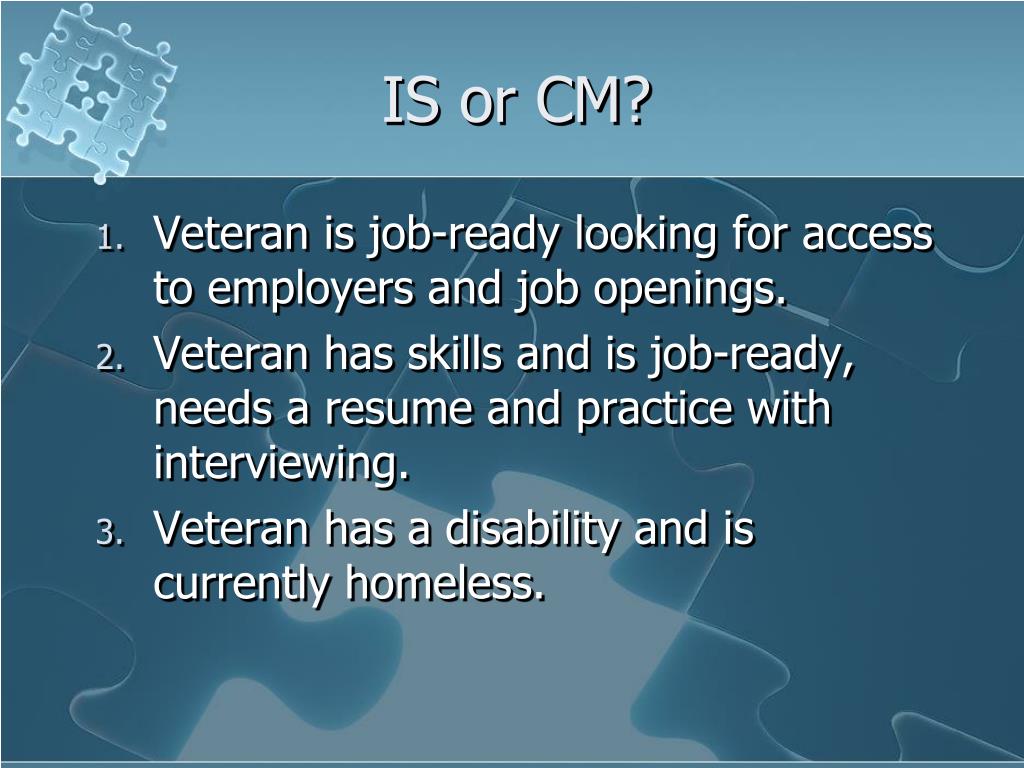 IS or CM?

1. Veteran is job-ready looking for access to employers and job openings.
2. Veteran has skills and is job-ready, needs a resume and practice with interviewing.
3. Veteran has a disability and is currently homeless.